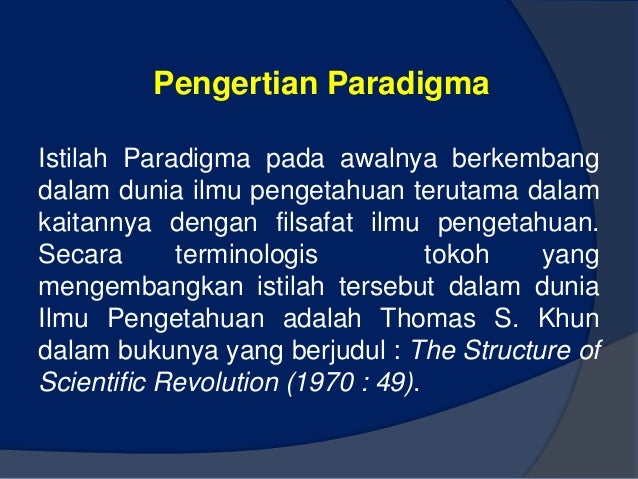 Pengertian Paradigma

Istilah Paradigma pada awalnya berkembang dalam dunia ilmu pengetahuan terutama dalam kaitannya dengan filsafat ilmu pengetahuan. Secara terminologis tokoh yang mengembangkan istilah tersebut dalam dunia Ilmu Pengetahuan adalah Thomas S. Khun dalam bukunya yang berjudul : The Structure of Scientific Revolution (1970 : 49).